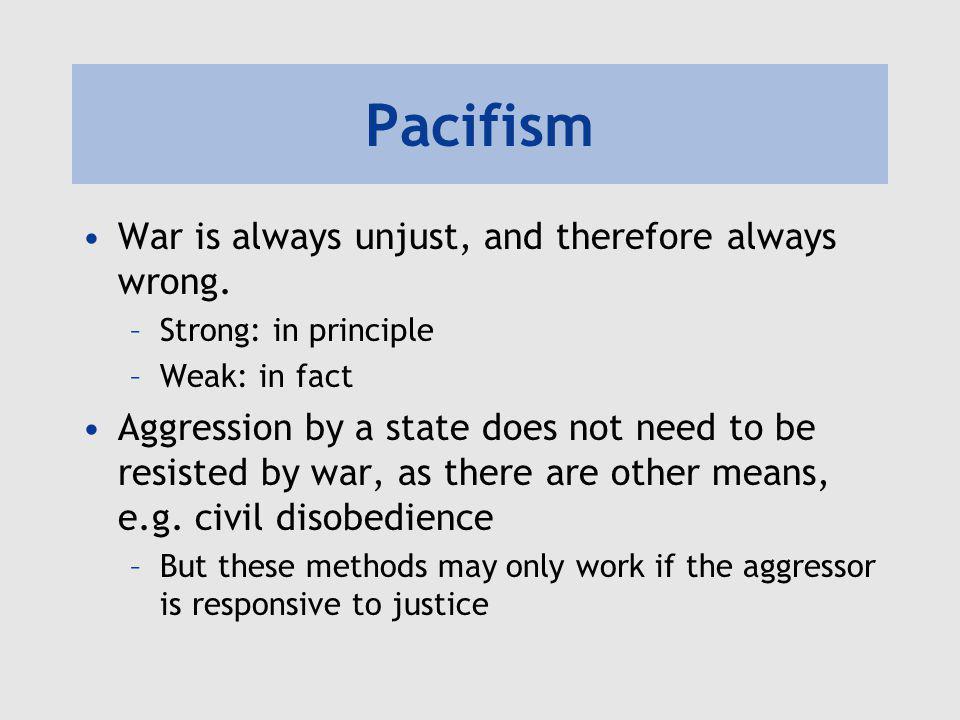 Pacifism

• War is always unjust, and therefore always wrong.
– Strong: in principle
– Weak: in fact

• Aggression by a state does not need to be resisted by war, as there are other means, e.g. civil disobedience
– But these methods may only work if the aggressor is responsive to justice